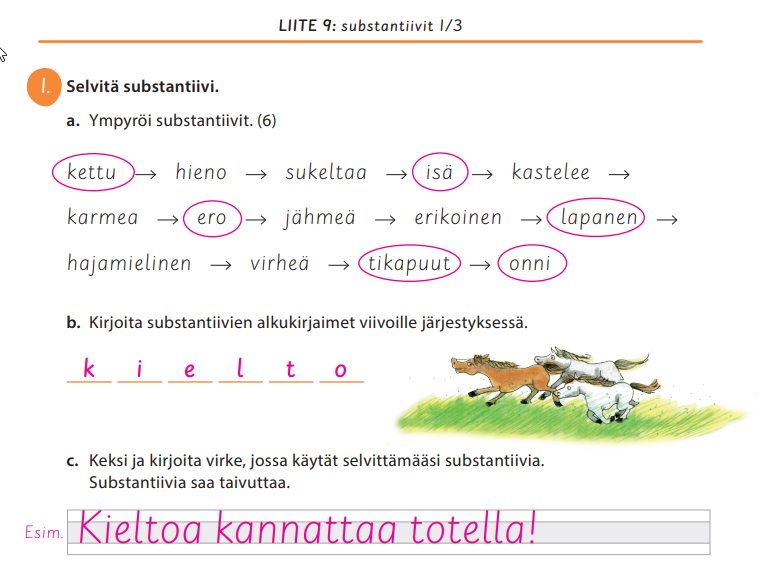 LIITE 9: substantiivit 1/3

1. Selvitä substantiivi.

a. Ympyröi substantiivit. (6)

kettu → hieno → sukeltaa → isä → kastelee →

karmea → ero → jähmeä → erikoinen → lapanen →

hajamielinen → virheä → tikapuut → onni

b. Kirjoita substantiivien alkukirjaimet viivoille järjestyksessä.

k i e l t o

c. Keksi ja kirjoita virke, jossa käytät selvittämääsi substantiivia. Substantiivia saa taivuttaa.

Esim. Kieltoa kannattaa totella!